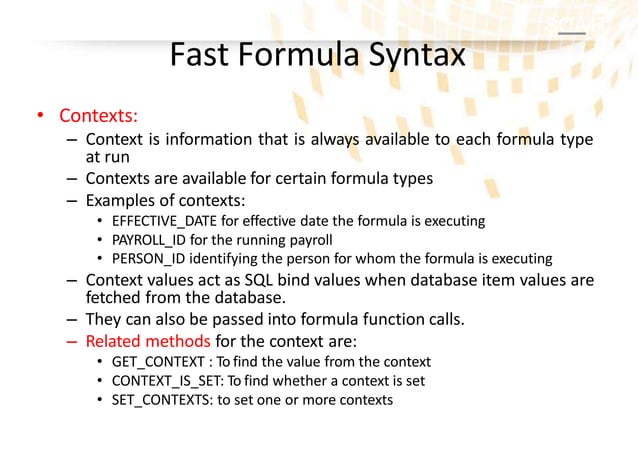 Fast Formula Syntax

• Contexts:
– Context is information that is always available to each formula type at run
– Contexts are available for certain formula types
– Examples of contexts:
• EFFECTIVE_DATE for effective date the formula is executing
• PAYROLL_ID for the running payroll
• PERSON_ID identifying the person for whom the formula is executing
– Context values act as SQL bind values when database item values are fetched from the database.
– They can also be passed into formula function calls.
– Related methods for the context are:
• GET_CONTEXT : To find the value from the context
• CONTEXT_IS_SET: To find whether a context is set
• SET_CONTEXTS: to set one or more contexts